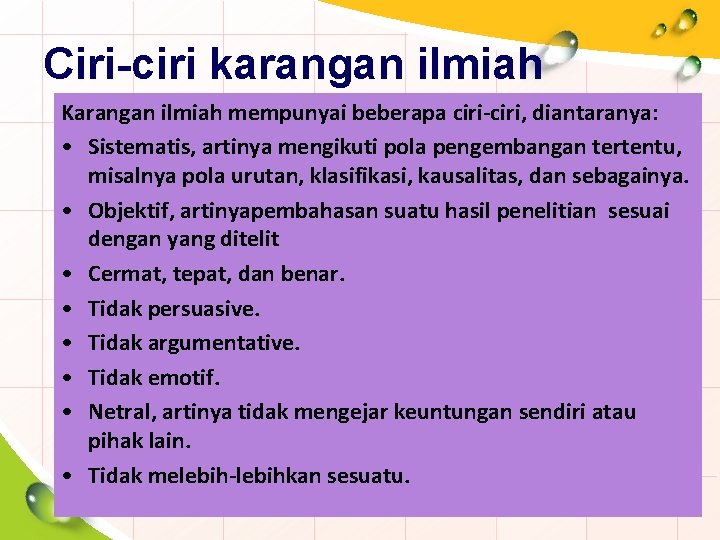 Ciri-ciri karangan ilmiah

Karangan ilmiah mempunyai beberapa ciri-ciri, diantaranya:

• Sistematis, artinya mengikuti pola pengembangan tertentu, misalnya pola urutan, klasifikasi, kausalitas, dan sebagainya.
• Objektif, artinyapembahasan suatu hasil penelitian sesuai dengan yang ditelit
• Cermat, tepat, dan benar.
• Tidak persuasive.
• Tidak argumentative.
• Tidak emotif.
• Netral, artinya tidak mengejar keuntungan sendiri atau pihak lain.
• Tidak melebih-lebihkan sesuatu.